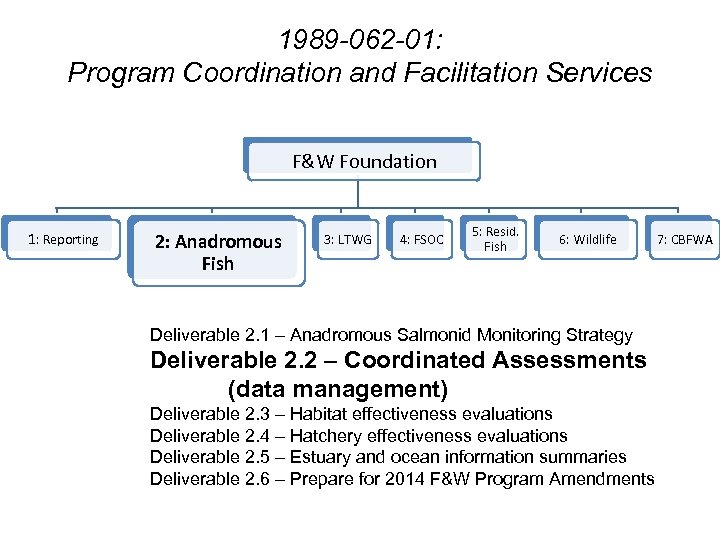 1989-062-01:
Program Coordination and Facilitation Services

F&W Foundation

1: Reporting

2: Anadromous Fish

3: LTWG

4: FSOC

5: Resid. Fish

6: Wildlife

7: CBFWA

Deliverable 2.1 – Anadromous Salmonid Monitoring Strategy
Deliverable 2.2 – Coordinated Assessments (data management)
Deliverable 2.3 – Habitat effectiveness evaluations
Deliverable 2.4 – Hatchery effectiveness evaluations
Deliverable 2.5 – Estuary and ocean information summaries
Deliverable 2.6 – Prepare for 2014 F&W Program Amendments